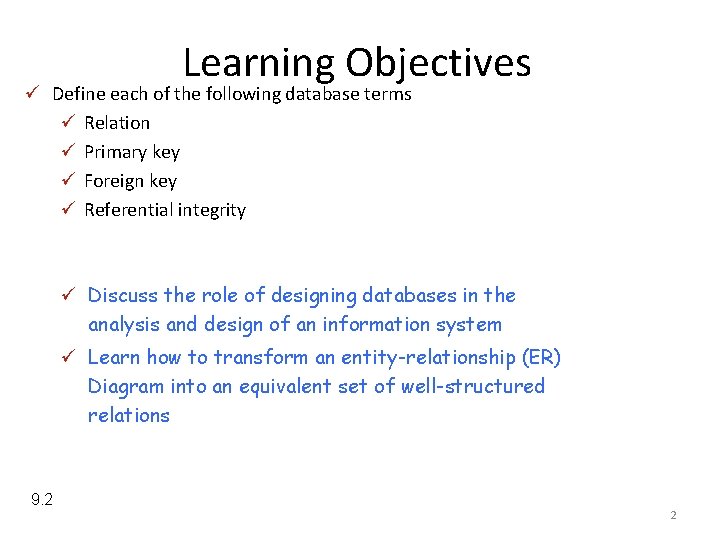 Learning Objectives

✓ Define each of the following database terms

✓ Relation

✓ Primary key

✓ Foreign key

✓ Referential integrity

✓ Discuss the role of designing databases in the analysis and design of an information system

✓ Learn how to transform an entity-relationship (ER) Diagram into an equivalent set of well-structured relations

9.2

2